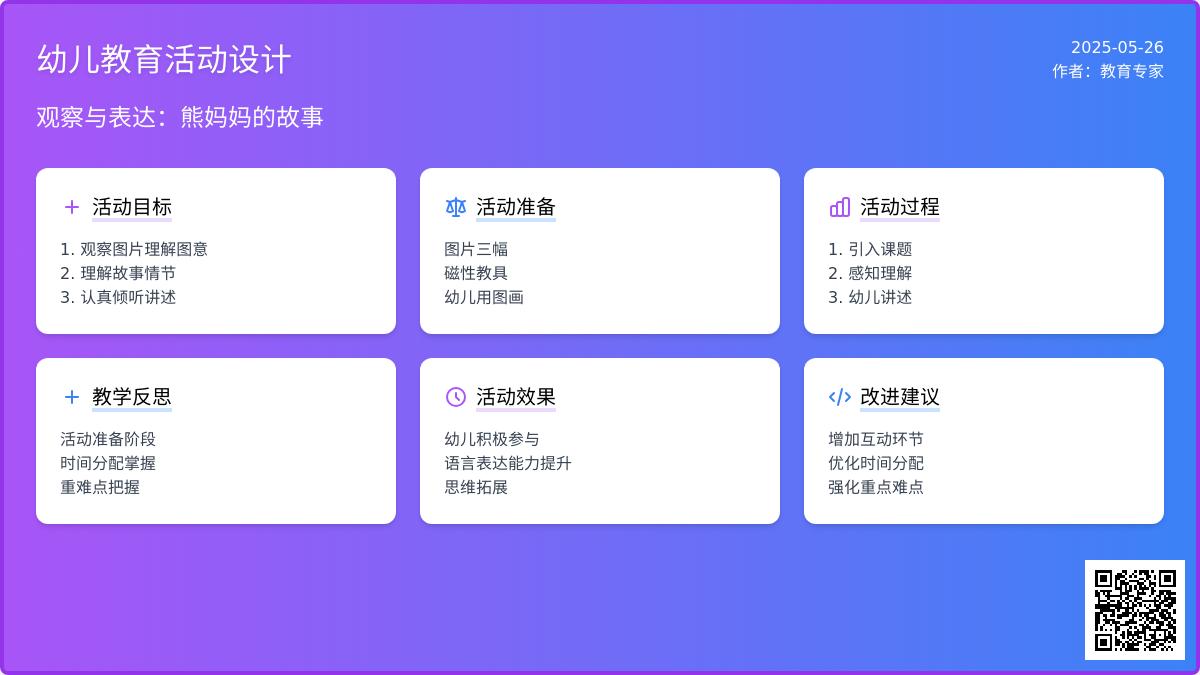 幼儿教育活动设计

2025-05-26
作者：教育专家

观察与表达：熊妈妈的故事

活动目标

1. 观察图片理解图意
2. 理解故事情节
3. 认真倾听讲述

活动准备

图片三幅
磁性教具
幼儿用图画

活动过程

1. 引入课题
2. 感知理解
3. 幼儿讲述

教学反思

活动准备阶段
时间分配掌握
重难点把握

活动效果

幼儿积极参与
语言表达能力提升
思维拓展

改进建议

增加互动环节
优化时间分配
强化重点难点